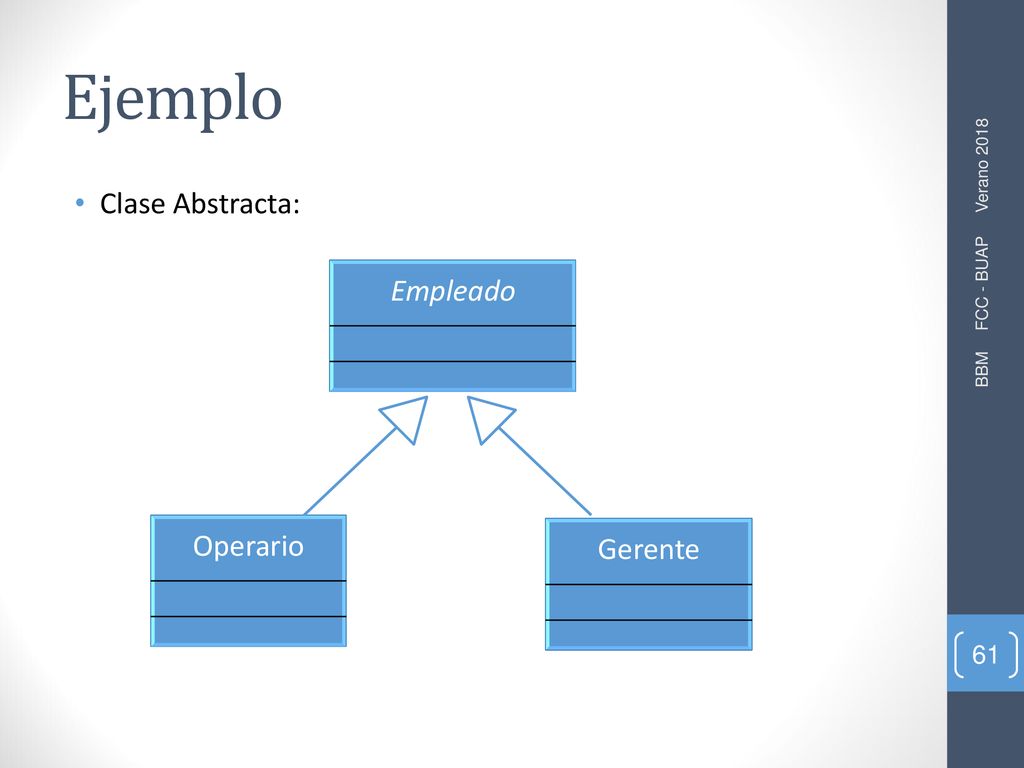 Ejemplo

• Clase Abstracta:

Empleado

Operario

Gerente

BBM FCC - BUAP Verano 2018

61